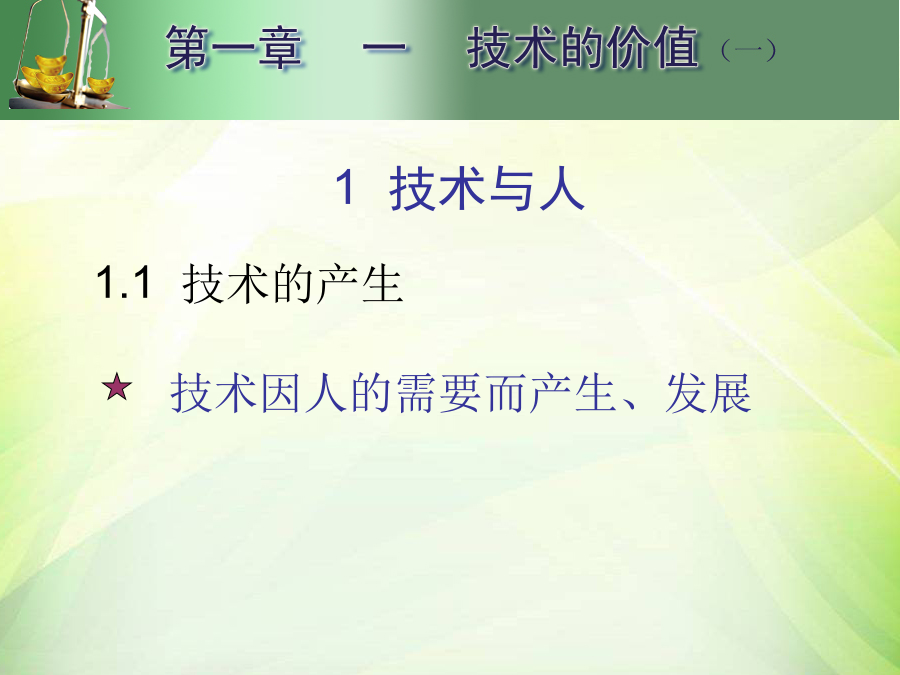 第一章　一　技术的价值（一）

1 技术与人

1.1 技术的产生

★ 技术因人的需要而产生、发展